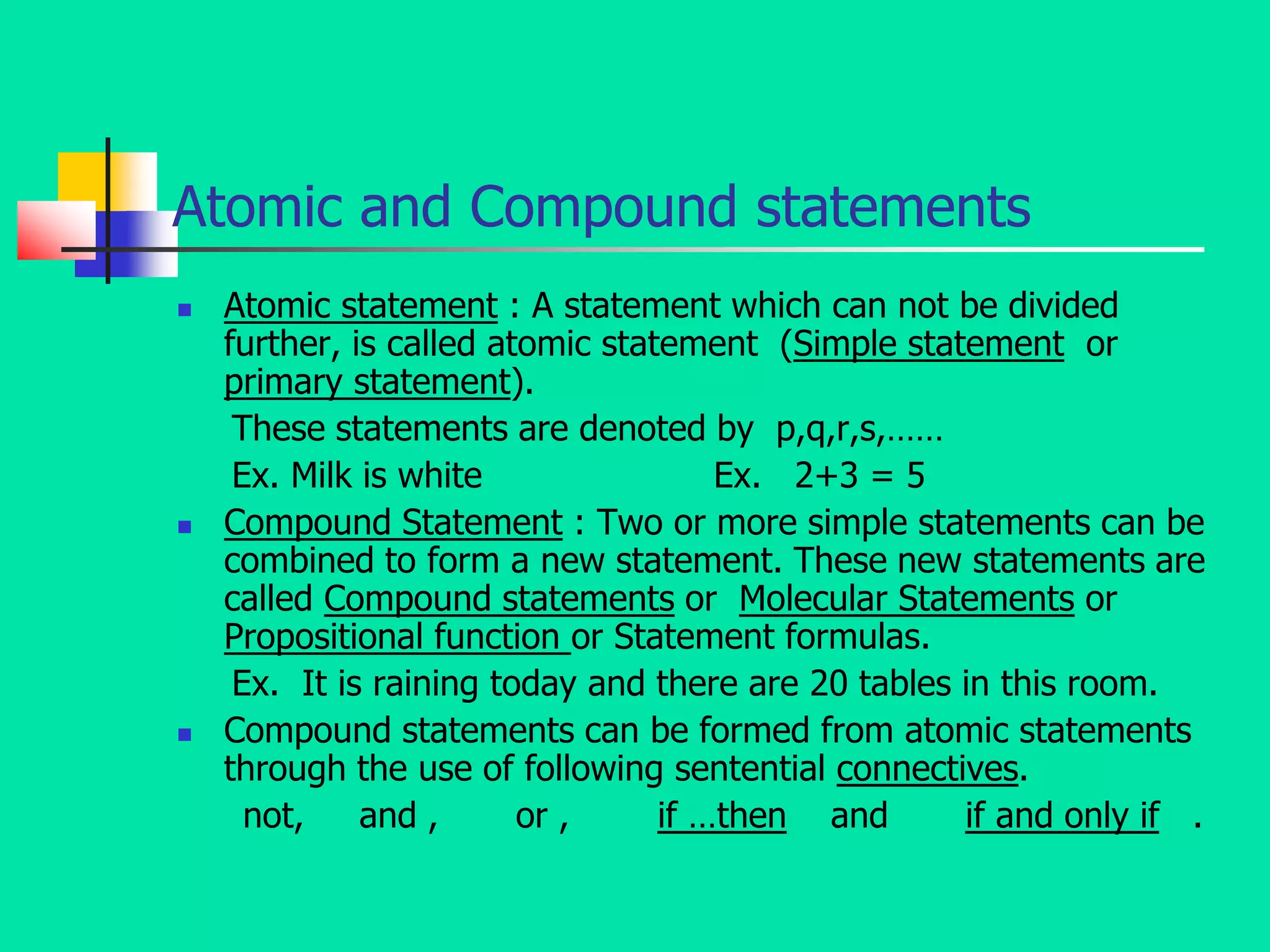 Atomic and Compound statements

Atomic statement : A statement which can not be divided further, is called atomic statement (Simple statement or primary statement).

These statements are denoted by p,q,r,s,……

Ex. Milk is white Ex. $2+3 = 5$

Compound Statement : Two or more simple statements can be combined to form a new statement. These new statements are called Compound statements or Molecular Statements or Propositional function or Statement formulas.

Ex. It is raining today and there are 20 tables in this room.

Compound statements can be formed from atomic statements through the use of following sentential connectives.

not, and , or , if …then and if and only if .